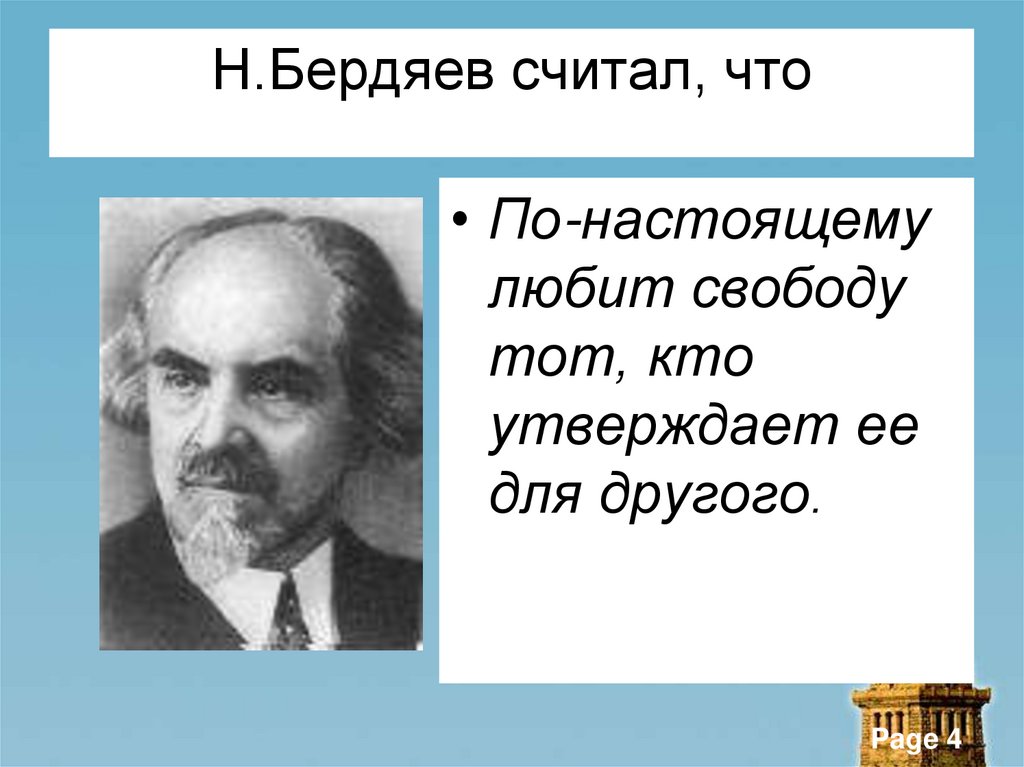 Н.Бердяев считал, что

• По-настоящему любит свободу тот, кто утверждает ее для другого.

Page 4